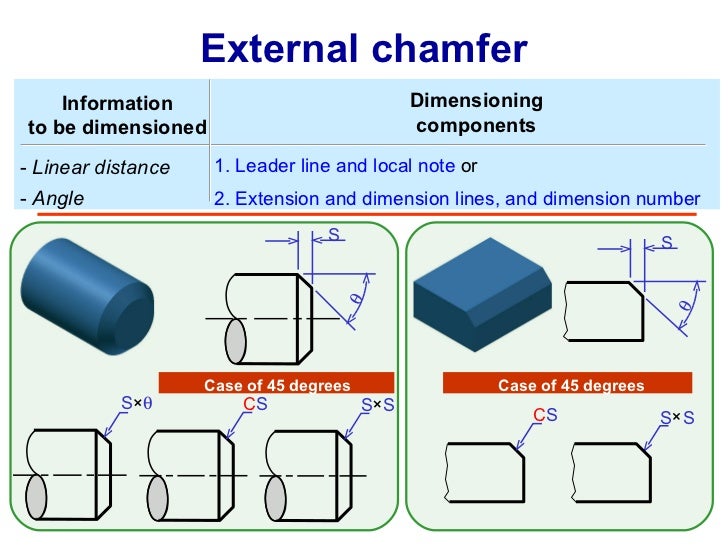 External chamfer

| Information to be dimensioned | Dimensioning components |
|---|---|
| - Linear distance | 1. Leader line and local note or |
| - Angle | 2. Extension and dimension lines, and dimension number |

S

$\theta$

Case of 45 degrees

S×$\theta$

CS

S×S

S

$\theta$

Case of 45 degrees

CS

S×S